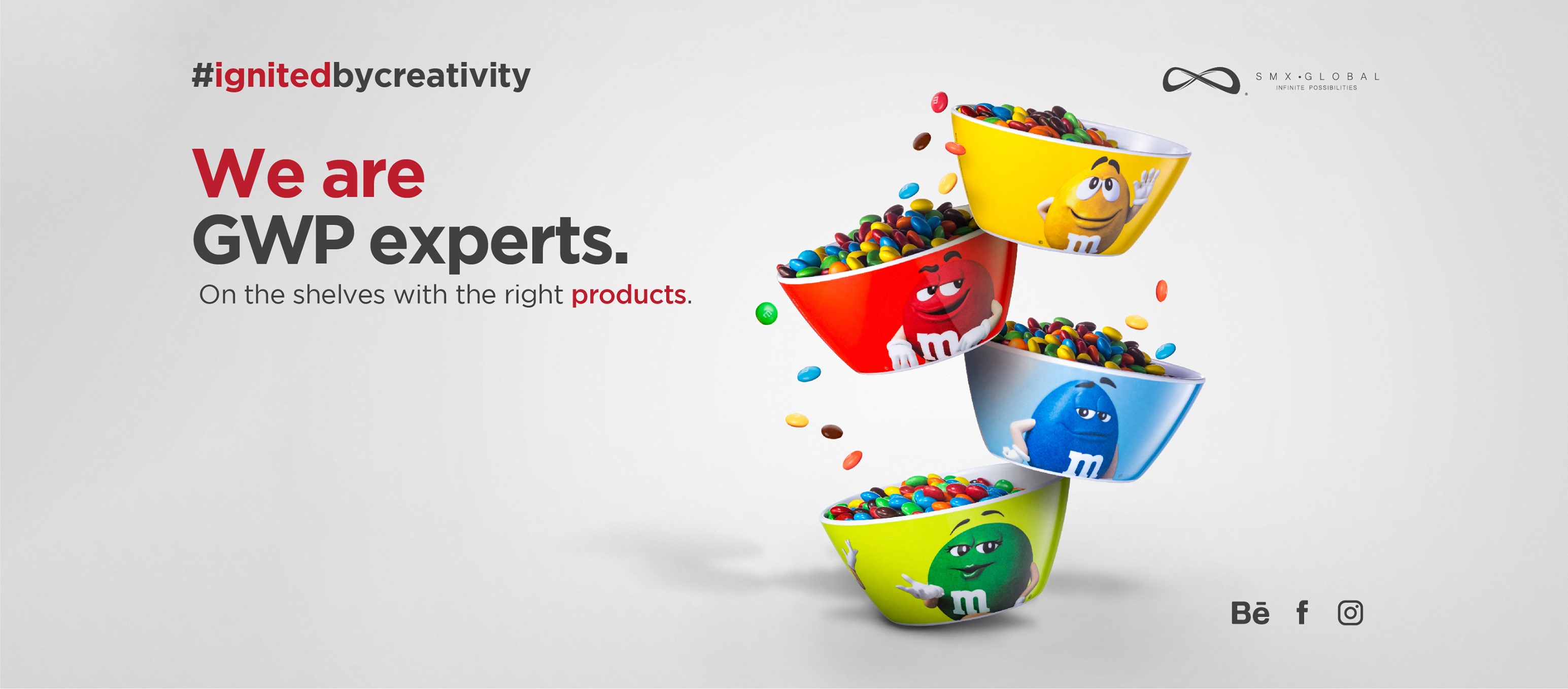 #ignitedbycreativity

SMX·GLOBAL
INFINITE POSSIBILITIES

We are
GWP experts.
On the shelves with the right products.

m
m
m
m

Bē f